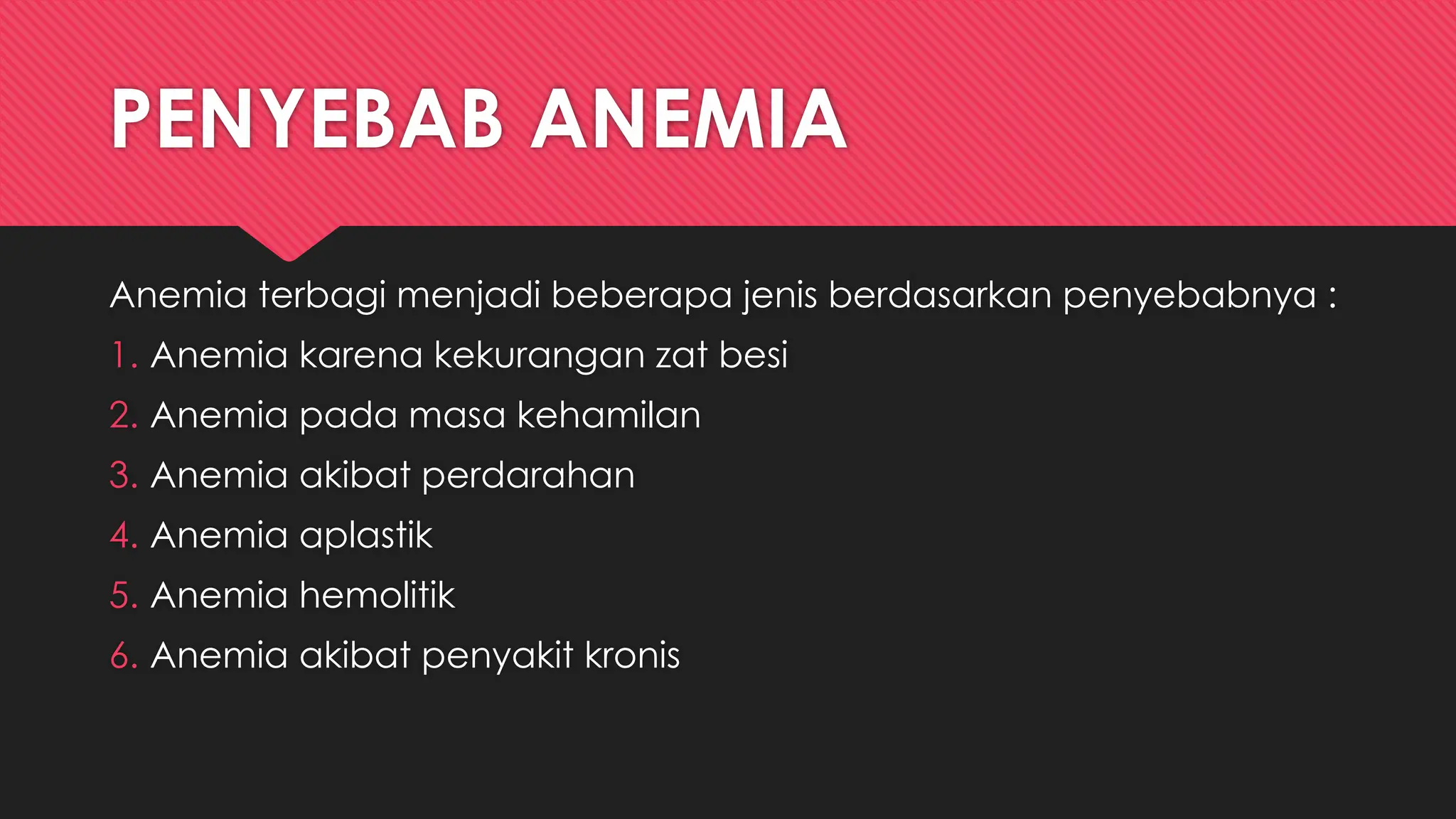 PENYEBAB ANEMIA

Anemia terbagi menjadi beberapa jenis berdasarkan penyebabnya :

1. Anemia karena kekurangan zat besi
2. Anemia pada masa kehamilan
3. Anemia akibat perdarahan
4. Anemia aplastik
5. Anemia hemolitik
6. Anemia akibat penyakit kronis